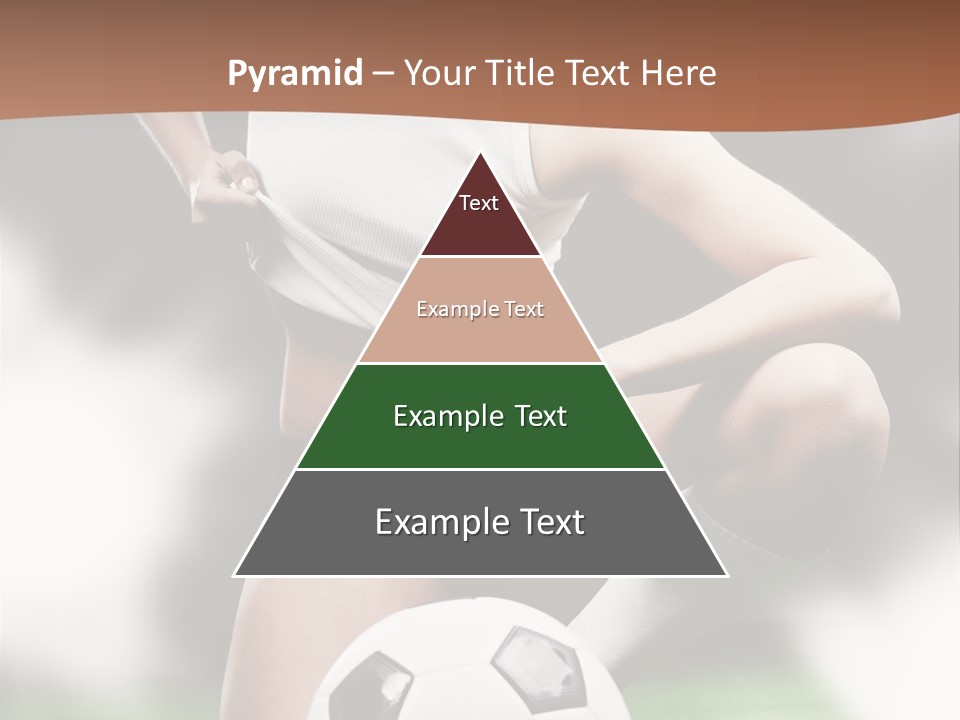 Pyramid – Your Title Text Here

Text

Example Text

Example Text

Example Text